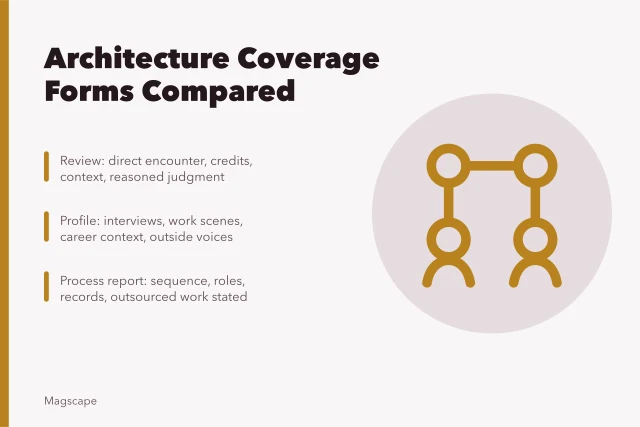 Architecture Coverage Forms Compared

Review: direct encounter, credits, context, reasoned judgment

Profile: interviews, work scenes, career context, outside voices

Process report: sequence, roles, records, outsourced work stated

Magscape